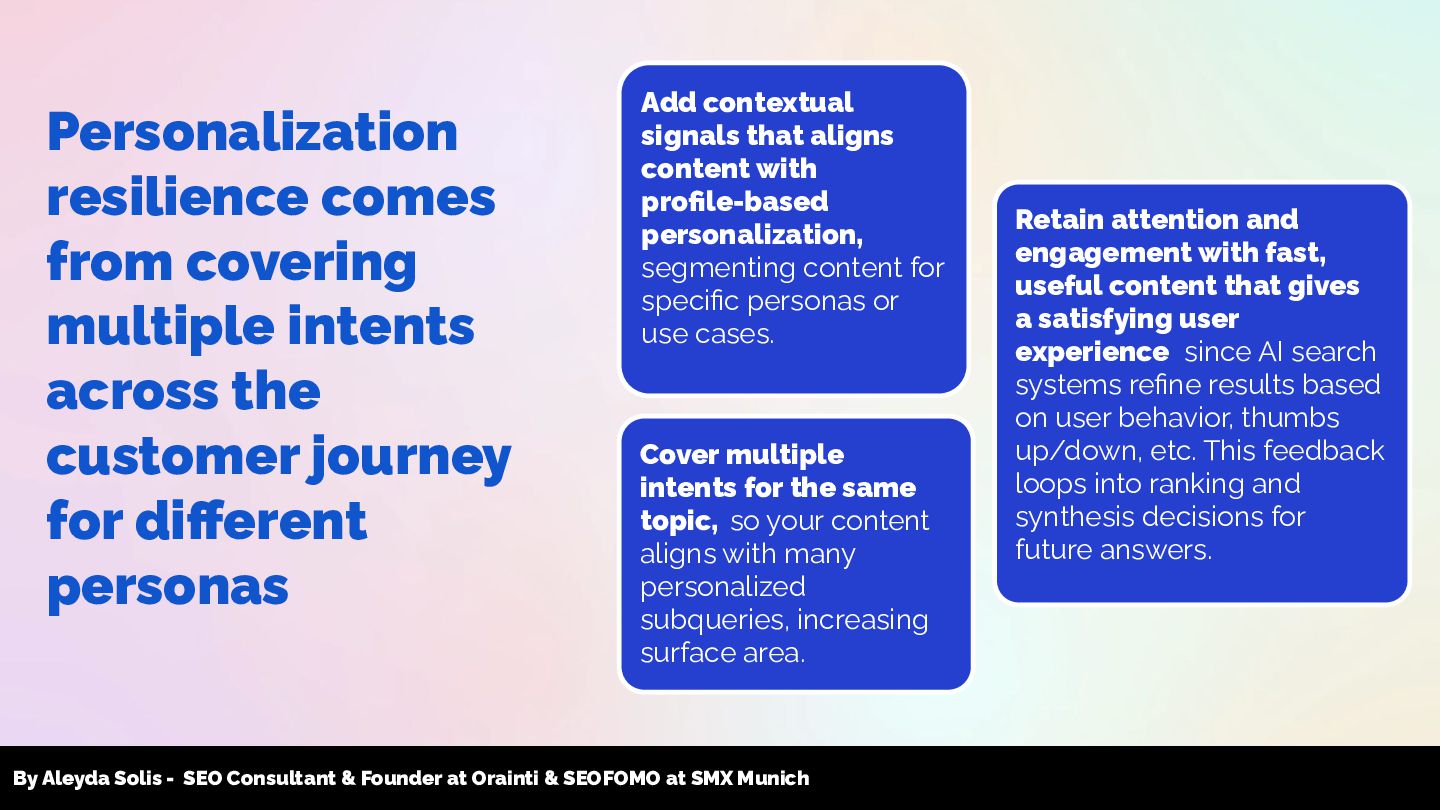 Personalization resilience comes from covering multiple intents across the customer journey for different personas

Add contextual signals that aligns content with profile-based personalization, segmenting content for specific personas or use cases.

Cover multiple intents for the same topic, so your content aligns with many personalized subqueries, increasing surface area.

Retain attention and engagement with fast, useful content that gives a satisfying user experience since AI search systems refine results based on user behavior, thumbs up/down, etc. This feedback loops into ranking and synthesis decisions for future answers.

By Aleyda Solis - SEO Consultant & Founder at Orainti & SEOFOMO at SMX Munich